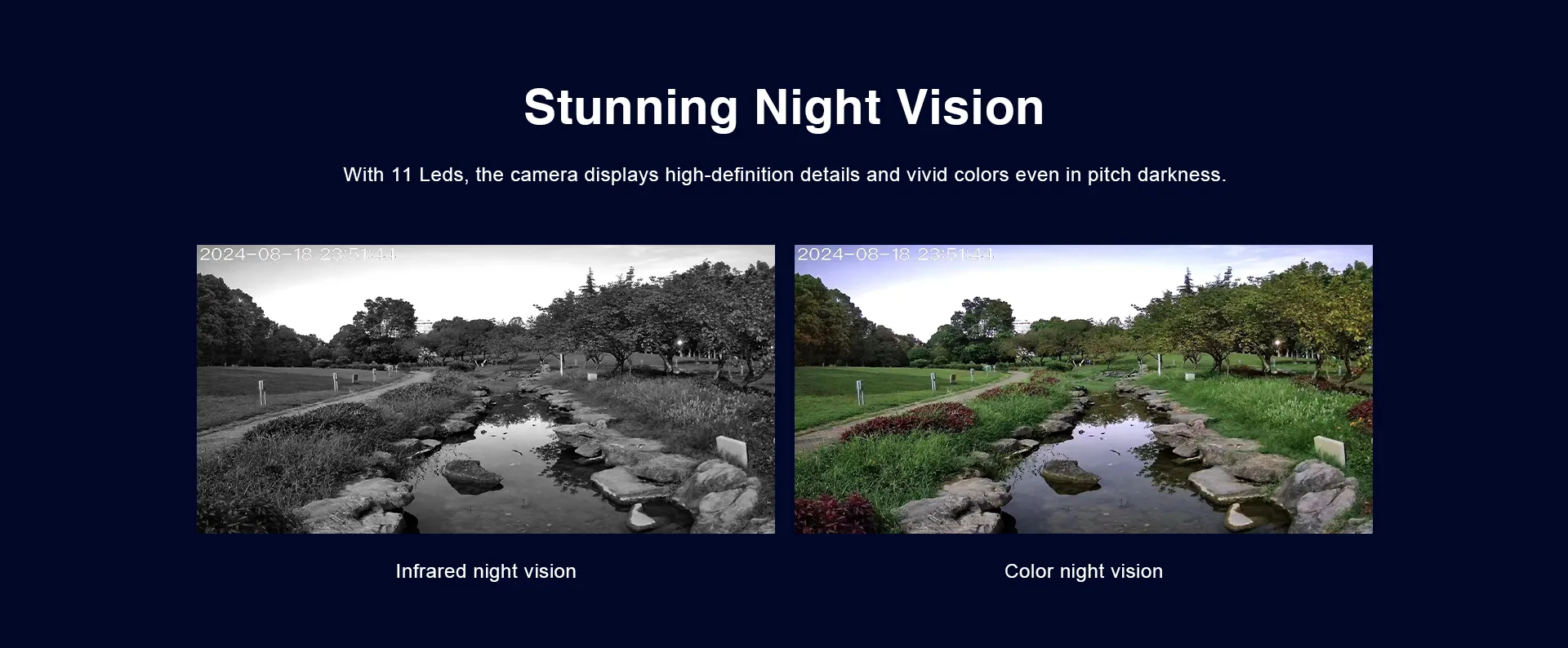 Stunning Night Vision

With 11 Leds, the camera displays high-definition details and vivid colors even in pitch darkness.

2024-08-18 23:51:44

Infrared night vision

2024-08-18 23:51:44

Color night vision